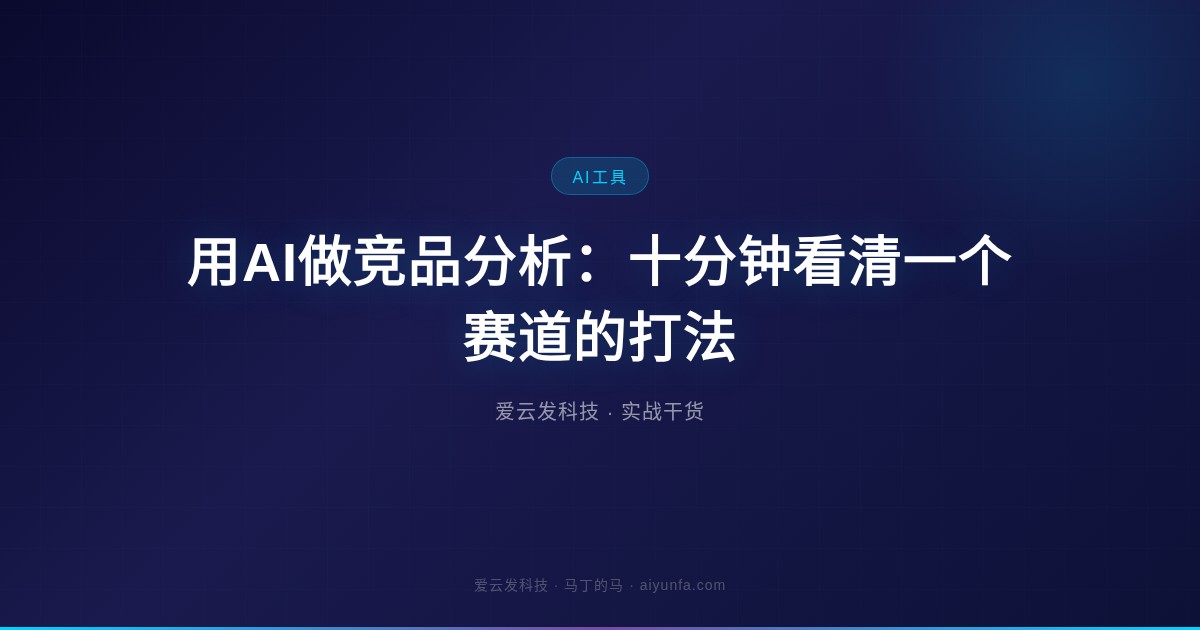 AI工具

用AI做竞品分析：十分钟看清一个赛道的打法

爱云发科技 · 实战干货

爱云发科技 · 马丁的马 · aiyunfa.com